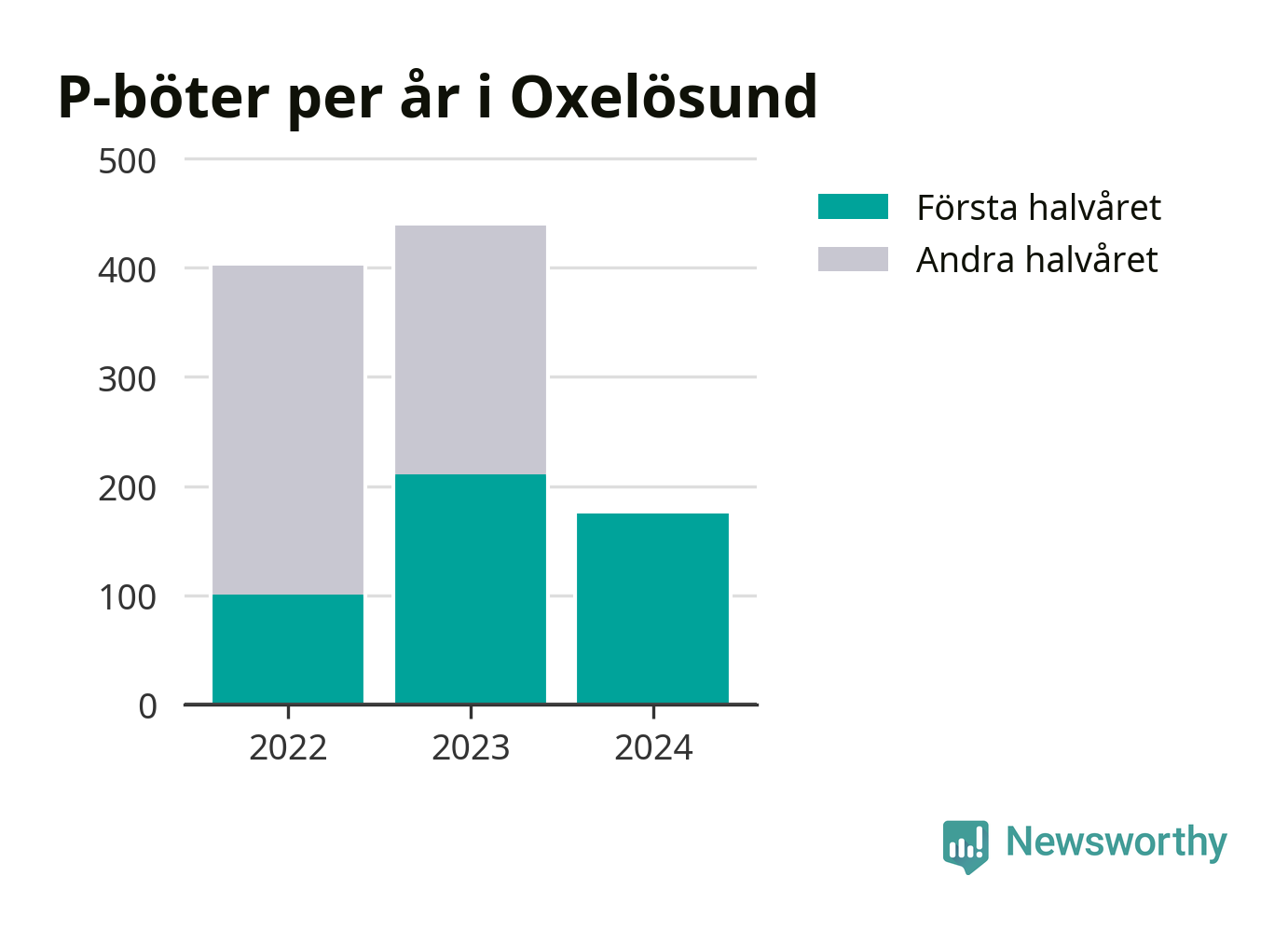 P-böter per år i Oxelösund

500
400
300
200
100
0

2022
2023
2024

Första halvåret
Andra halvåret

Newsworthy